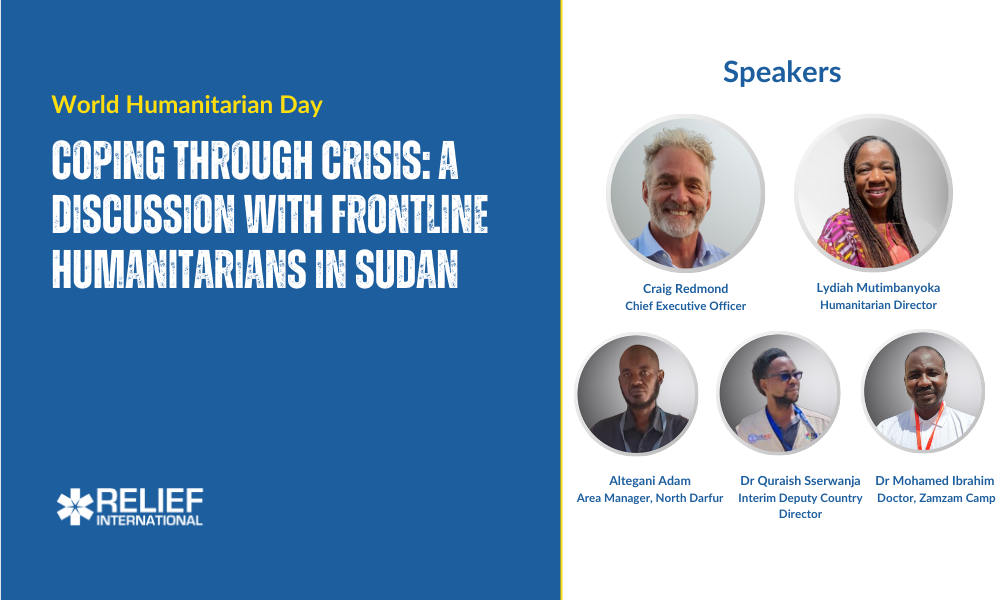 World Humanitarian Day

COPING THROUGH CRISIS: A DISCUSSION WITH FRONTLINE HUMANITARIANS IN SUDAN

RELIEF INTERNATIONAL

Speakers

Craig Redmond
Chief Executive Officer

Lydiah Mutimbanyoka
Humanitarian Director

Altegani Adam
Area Manager, North Darfur

Dr Quraish Sserwanja
Interim Deputy Country Director

Dr Mohamed Ibrahim
Doctor, Zamzam Camp